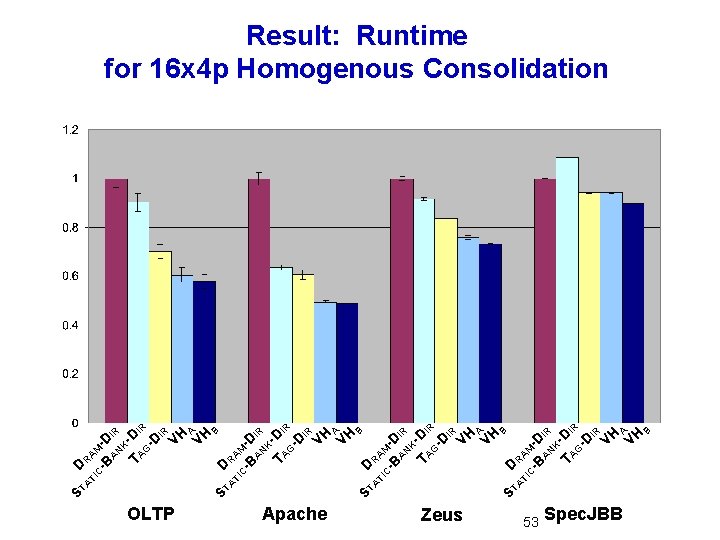 Result: Runtime
for 16x4p Homogenous Consolidation

1.2
1
0.8
0.6
0.4
0.2
0

DRAM-DIR
STATIC-BANK-DIR
TAG-DIR
$VH_A$
$VH_B$

DRAM-DIR
STATIC-BANK-DIR
TAG-DIR
$VH_A$
$VH_B$

DRAM-DIR
STATIC-BANK-DIR
TAG-DIR
$VH_A$
$VH_B$

DRAM-DIR
STATIC-BANK-DIR
TAG-DIR
$VH_A$
$VH_B$

OLTP
Apache
Zeus
SpecJBB

53